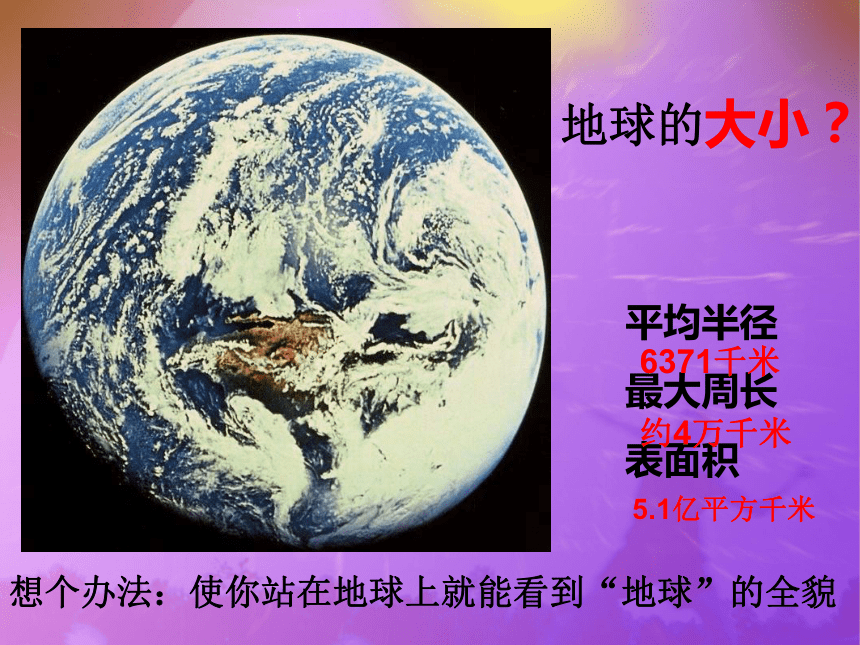 地球的大小？

平均半径
6371千米
最大周长
约4万千米
表面积
5.1亿平方千米

想个办法：使你站在地球上就能看到“地球”的全貌